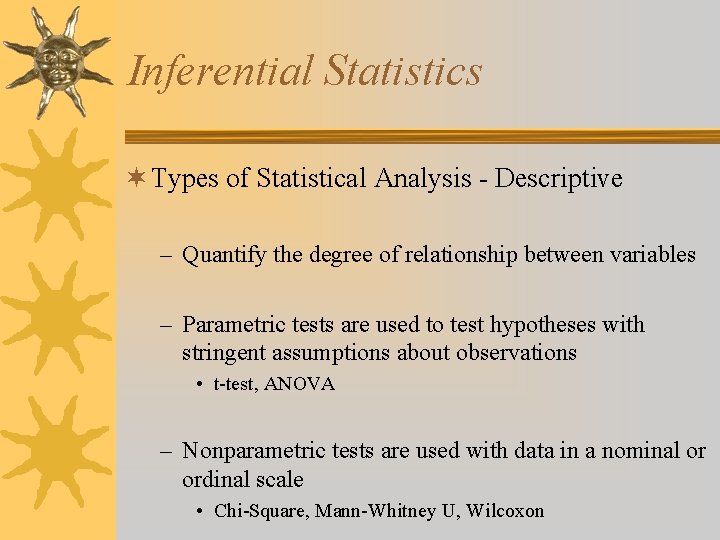 Inferential Statistics

✶ Types of Statistical Analysis - Descriptive

– Quantify the degree of relationship between variables

– Parametric tests are used to test hypotheses with stringent assumptions about observations

• t-test, ANOVA

– Nonparametric tests are used with data in a nominal or ordinal scale

• Chi-Square, Mann-Whitney U, Wilcoxon